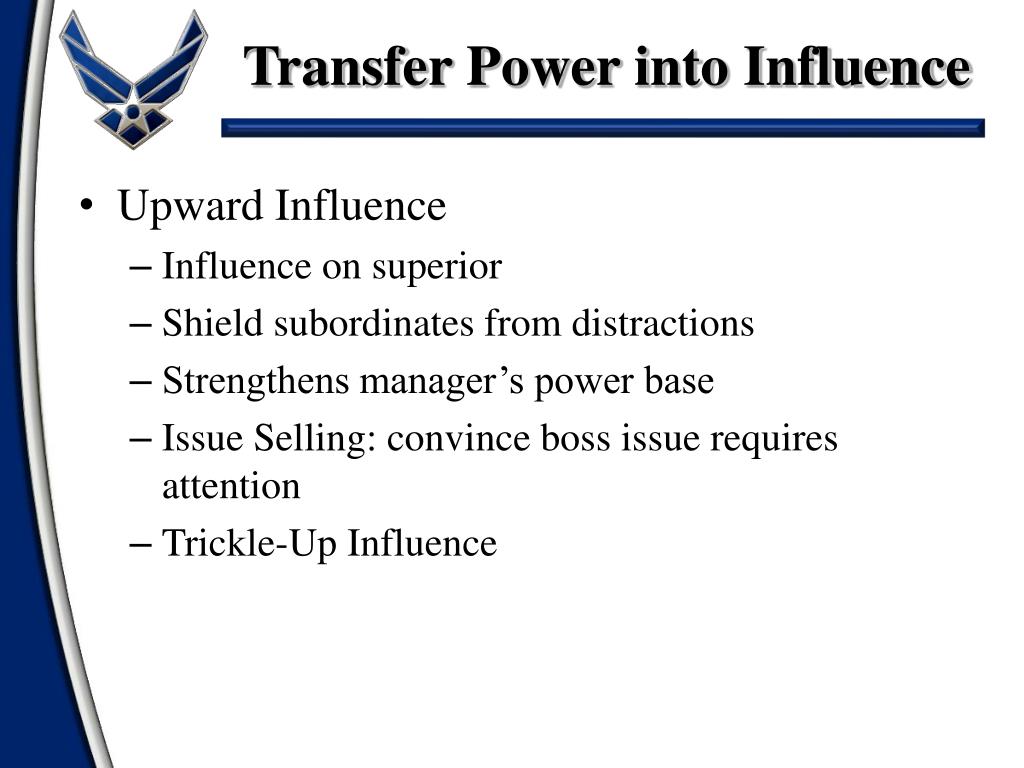 Transfer Power into Influence

• Upward Influence
– Influence on superior
– Shield subordinates from distractions
– Strengthens manager’s power base
– Issue Selling: convince boss issue requires attention
– Trickle-Up Influence